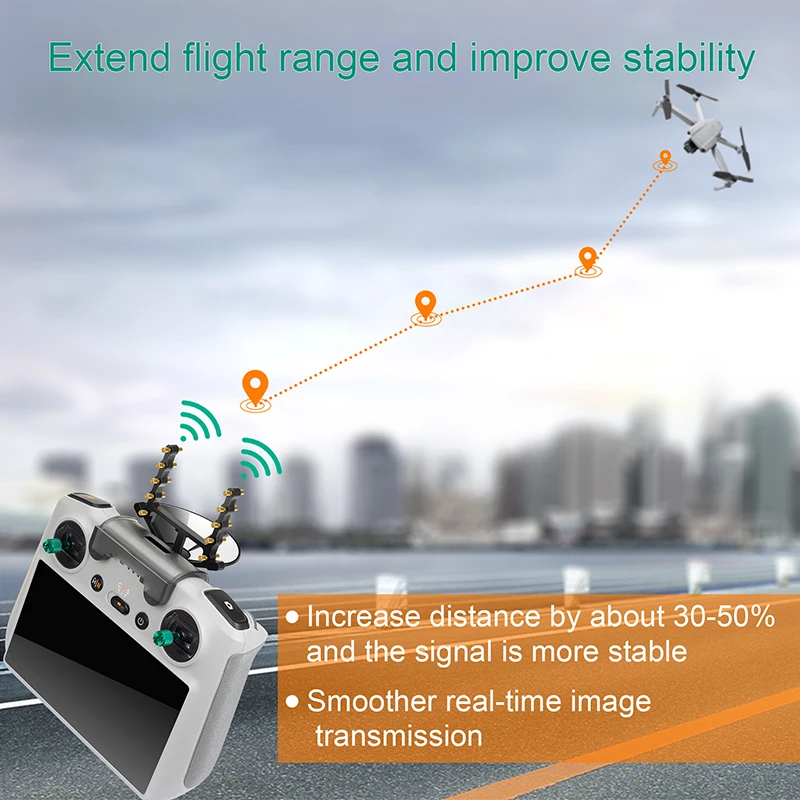 Extend flight range and improve stability

• Increase distance by about 30-50% and the signal is more stable

• Smoother real-time image transmission